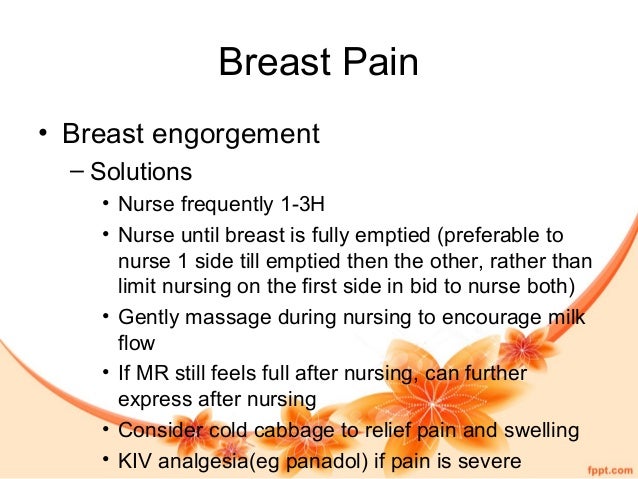 Breast Pain

• Breast engorgement
– Solutions
• Nurse frequently 1-3H
• Nurse until breast is fully emptied (preferable to nurse 1 side till emptied then the other, rather than limit nursing on the first side in bid to nurse both)
• Gently massage during nursing to encourage milk flow
• If MR still feels full after nursing, can further express after nursing
• Consider cold cabbage to relief pain and swelling
• KIV analgesia(eg panadol) if pain is severe

fppt.com